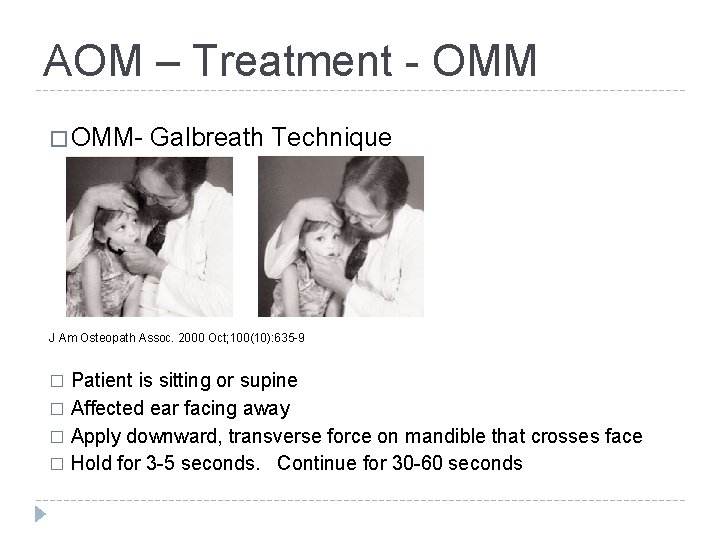 AOM – Treatment - OMM

□ OMM- Galbreath Technique

J Am Osteopath Assoc. 2000 Oct;100(10):635-9

□ Patient is sitting or supine
□ Affected ear facing away
□ Apply downward, transverse force on mandible that crosses face
□ Hold for 3-5 seconds. Continue for 30-60 seconds